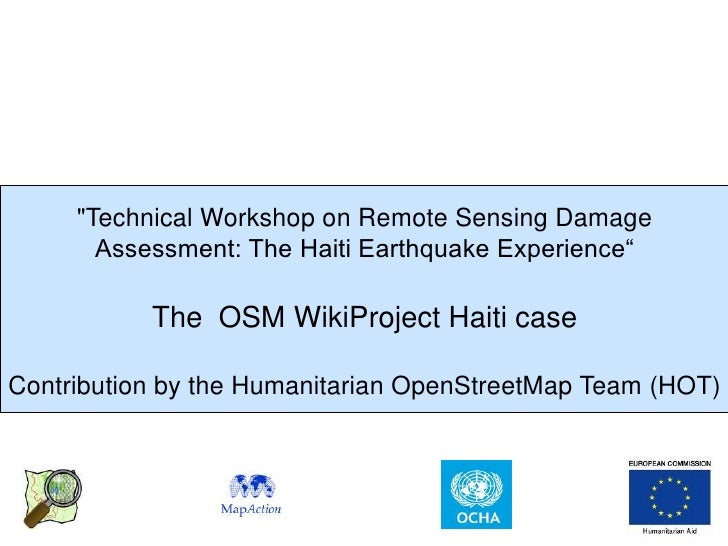 "Technical Workshop on Remote Sensing Damage Assessment: The Haiti Earthquake Experience“

The OSM WikiProject Haiti case

Contribution by the Humanitarian OpenStreetMap Team (HOT)

MapAction

OCHA

EUROPEAN COMMISSION

Humanitarian Aid